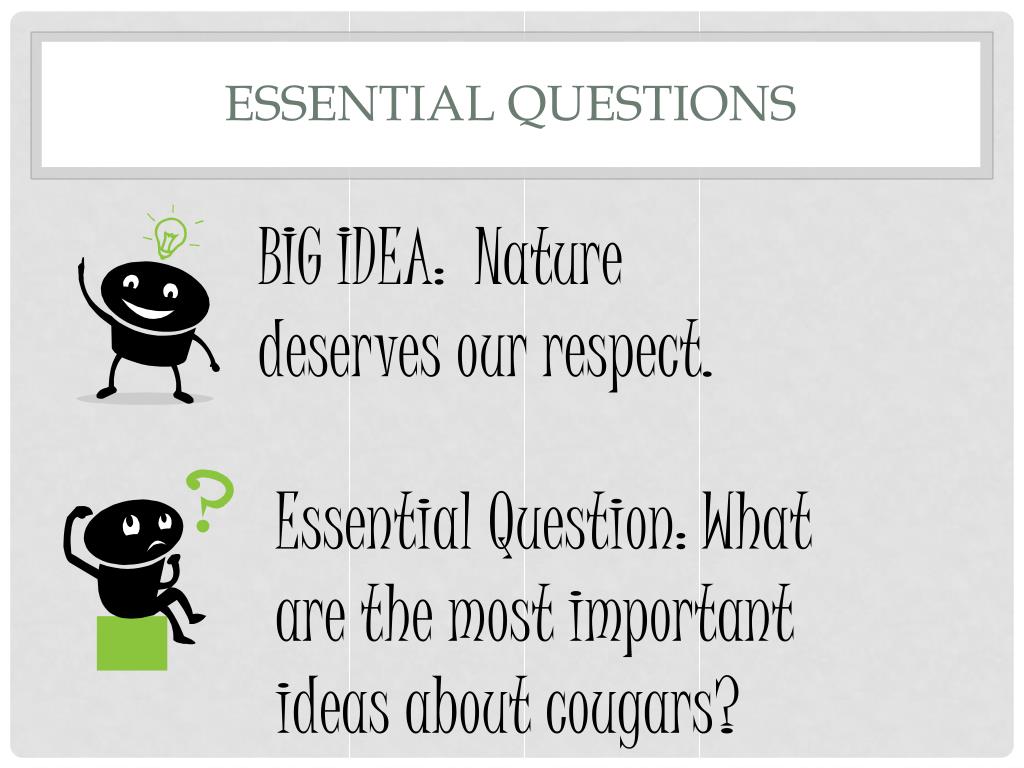 ESSENTIAL QUESTIONS

BIG IDEA: Nature deserves our respect.

Essential Question: What are the most important ideas about cougars?